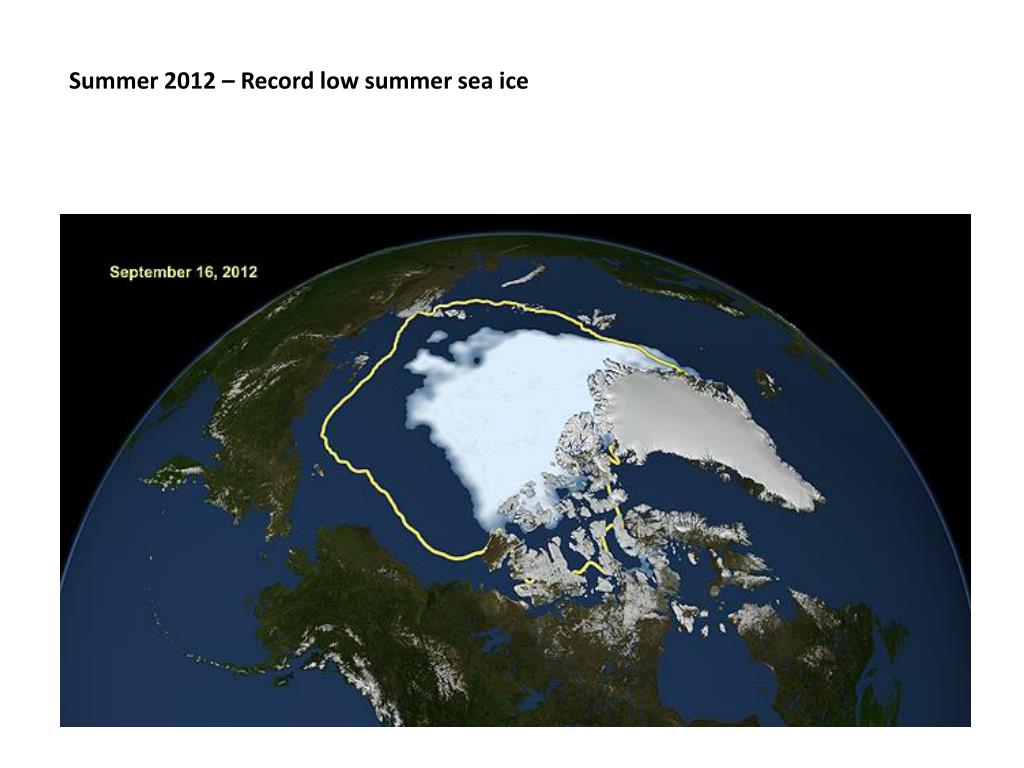 Summer 2012 – Record low summer sea ice

September 16, 2012